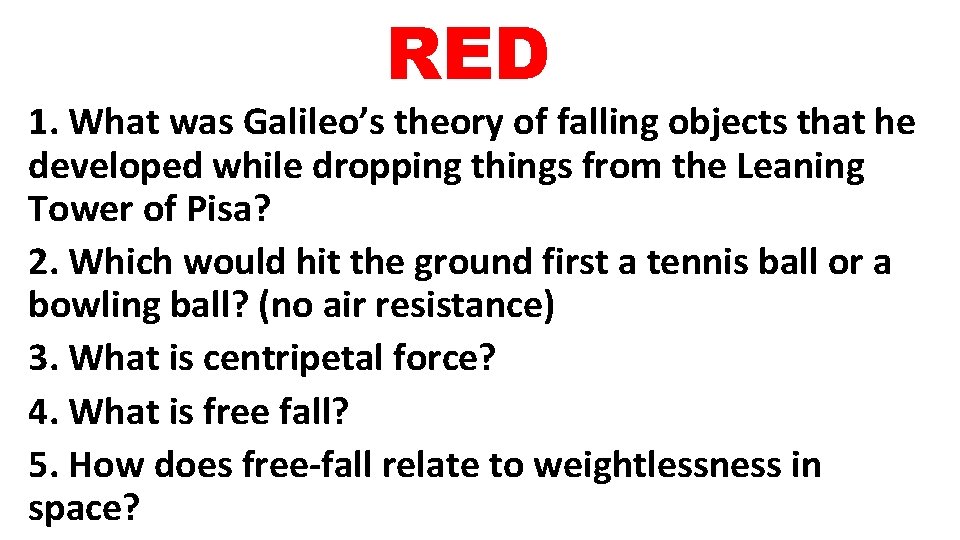 RED

1. What was Galileo’s theory of falling objects that he developed while dropping things from the Leaning Tower of Pisa?

2. Which would hit the ground first a tennis ball or a bowling ball? (no air resistance)

3. What is centripetal force?

4. What is free fall?

5. How does free-fall relate to weightlessness in space?